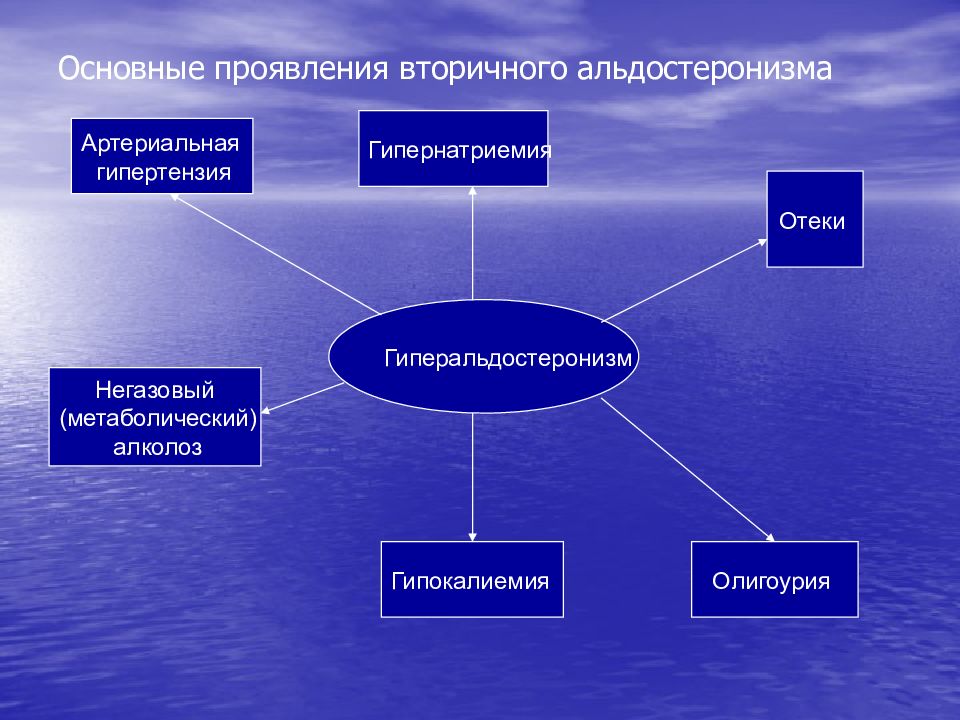 Основные проявления вторичного альдостеронизма

Артериальная гипертензия

Гипернатриемия

Отеки

Гиперальдостеронизм

Негазовый (метаболический) алколоз

Гипокалиемия

Олигоурия